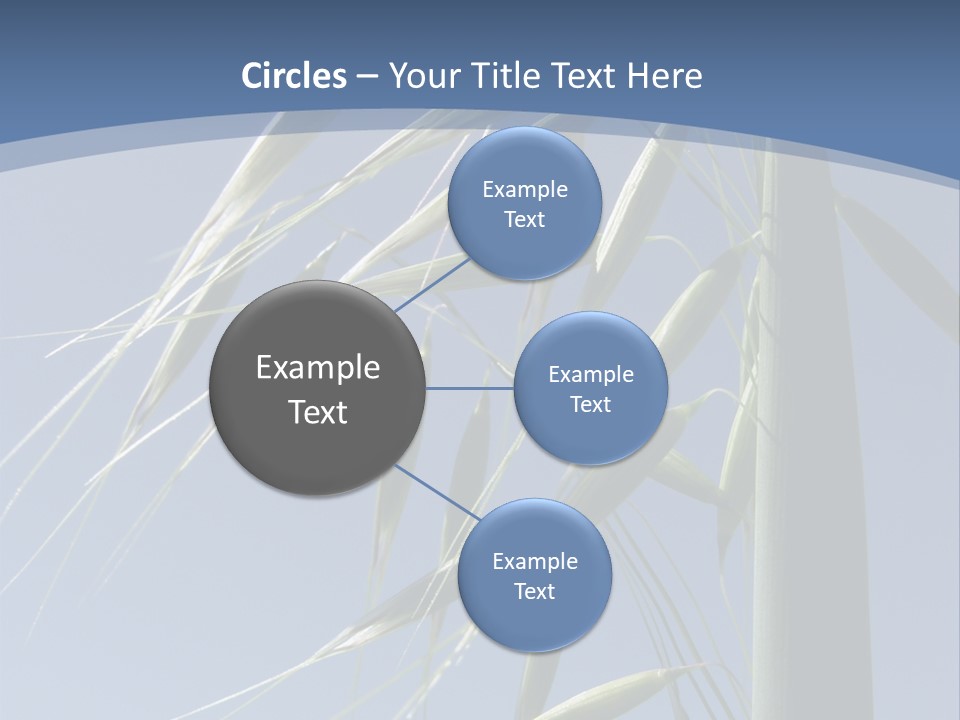 Circles – Your Title Text Here

Example Text

Example Text

Example Text

Example Text